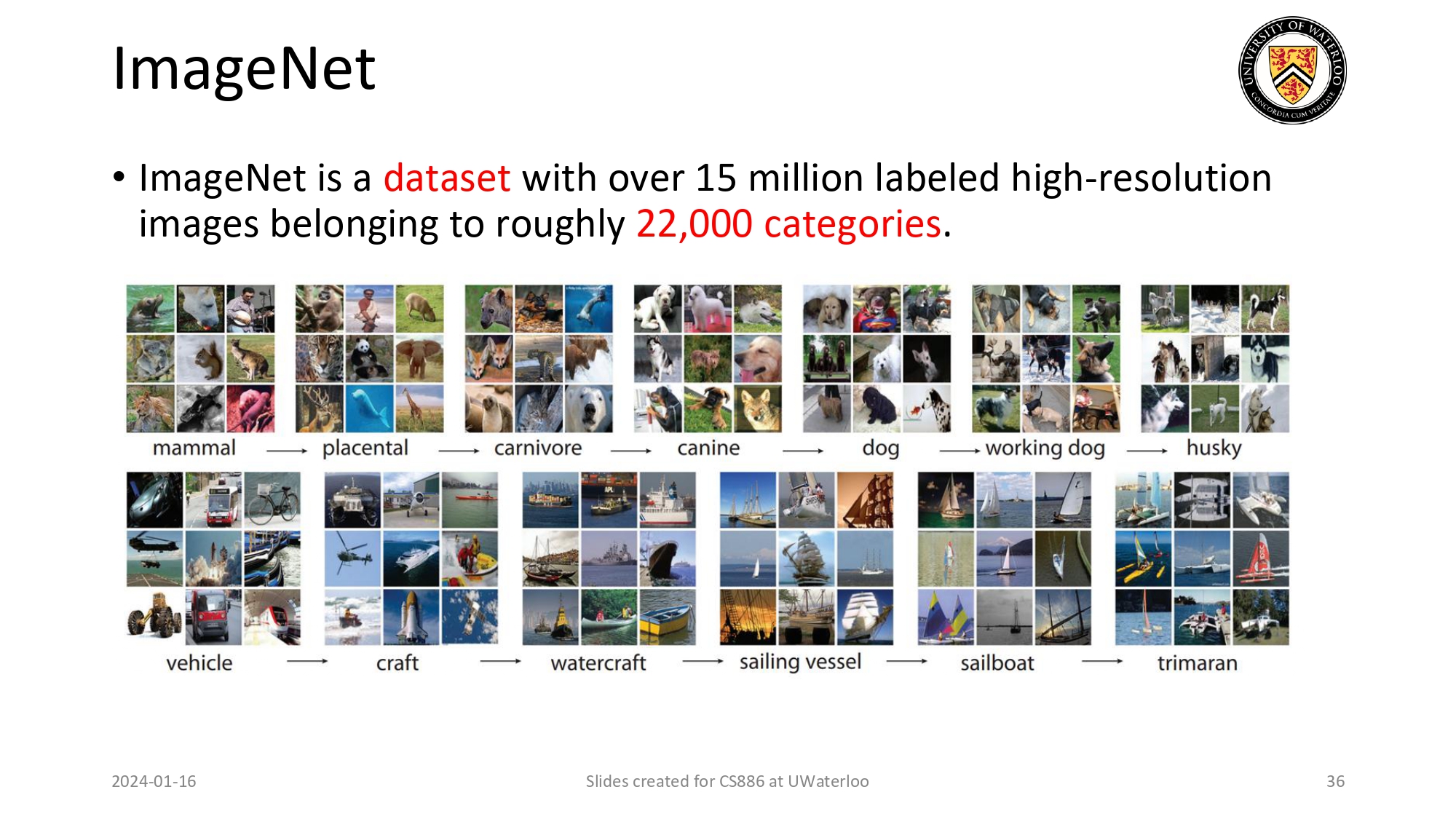 ImageNet

UNIVERSITY OF WATERLOO
CONCORDIA CUM VERITATE

• ImageNet is a dataset with over 15 million labeled high-resolution images belonging to roughly 22,000 categories.

mammal → placental → carnivore → canine → dog → working dog → husky

vehicle → craft → watercraft → sailing vessel → sailboat → trimaran

2024-01-16

Slides created for CS886 at UWaterloo

36